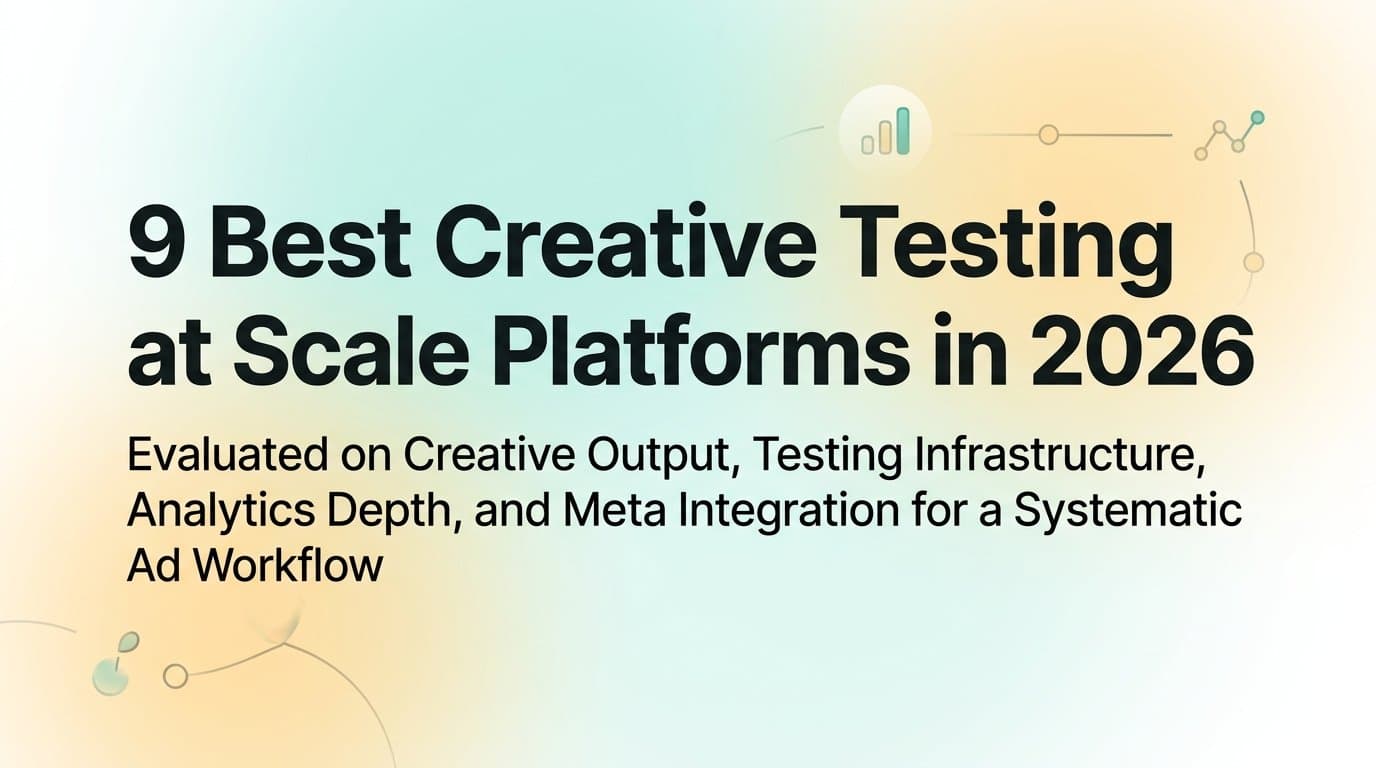 9 Best Creative Testing at Scale Platforms in 2026

Evaluated on Creative Output, Testing Infrastructure, Analytics Depth, and Meta Integration for a Systematic Ad Workflow